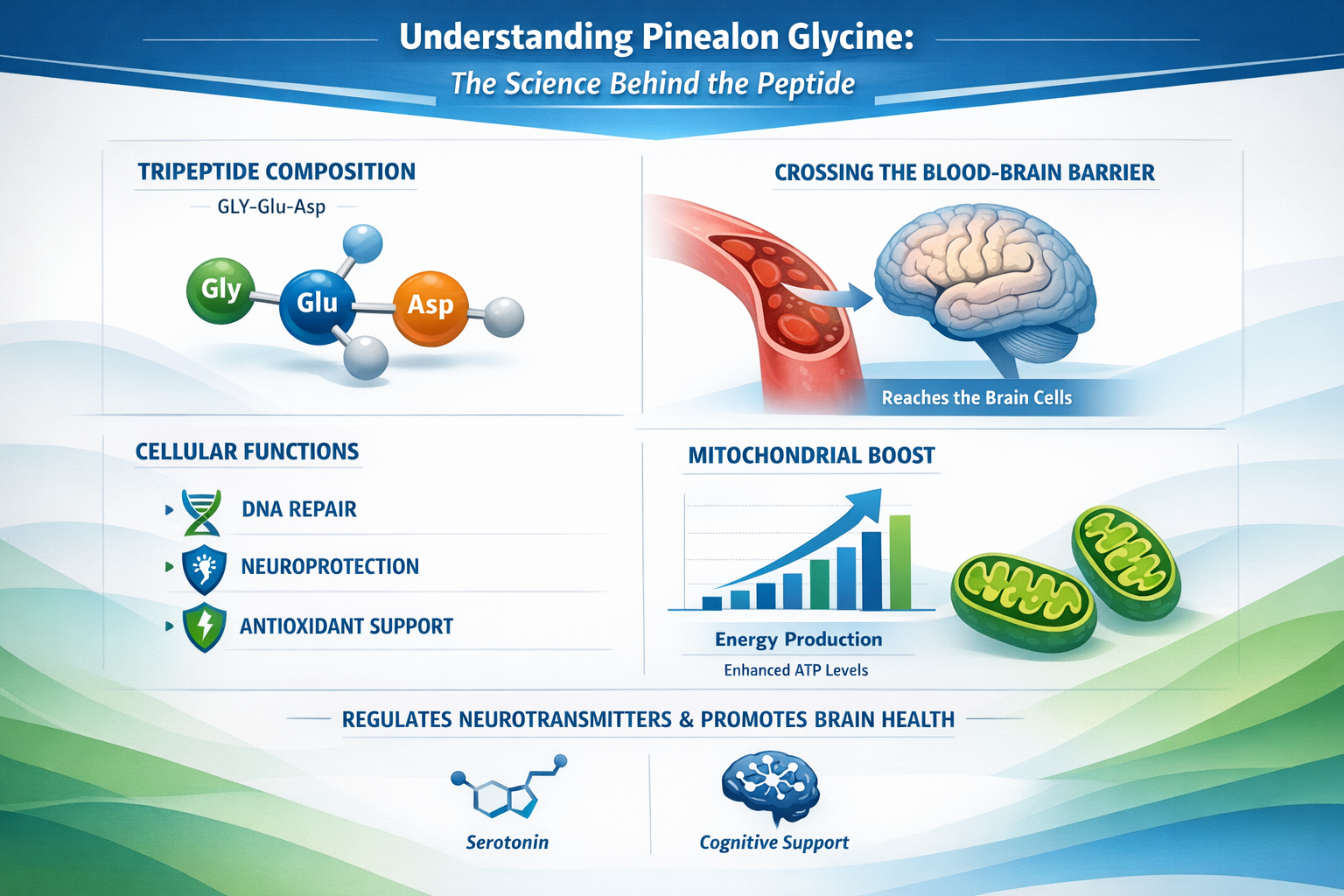 Understanding Pinealon Glycine:
The Science Behind the Peptide

TRIPEPTIDE COMPOSITION
GLY-Glu-Asp
Gly
Glu
Asp

CROSSING THE BLOOD-BRAIN BARRIER
Reaches the Brain Cells

CELLULAR FUNCTIONS
DNA REPAIR
NEUROPROTECTION
ANTIOXIDANT SUPPORT

MITOCHONDRIAL BOOST
Energy Production
Enhanced ATP Levels

REGULATES NEUROTRANSMITTERS & PROMOTES BRAIN HEALTH
Serotonin
Cognitive Support